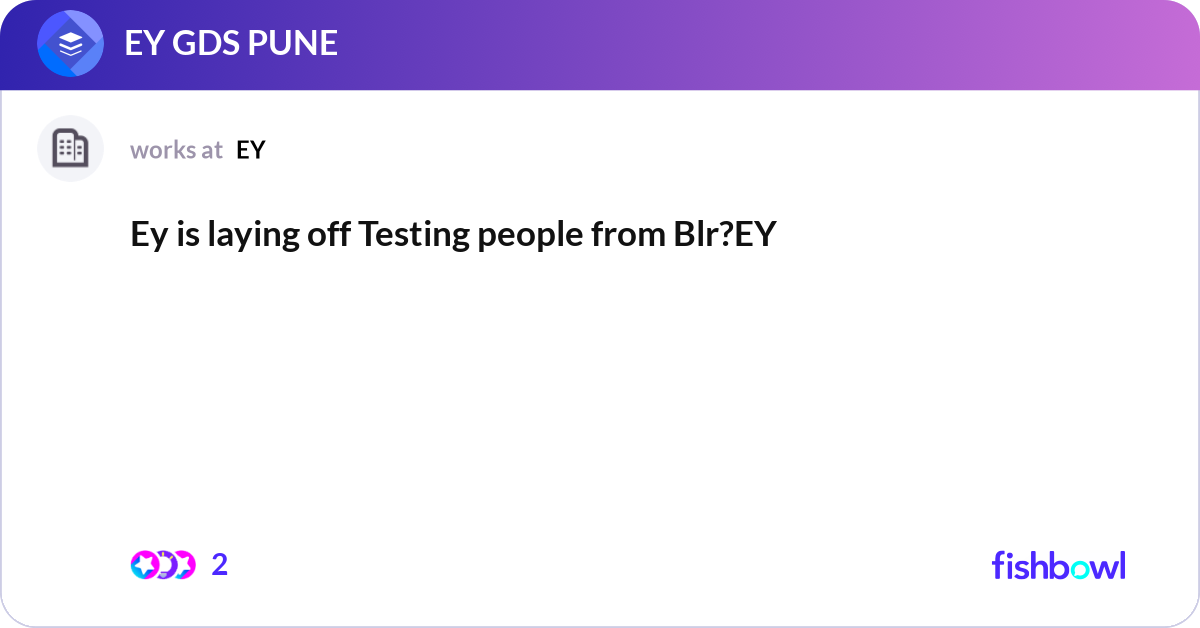 EY GDS PUNE

works at EY

Ey is laying off Testing people from Blr?EY

2

fishbowl